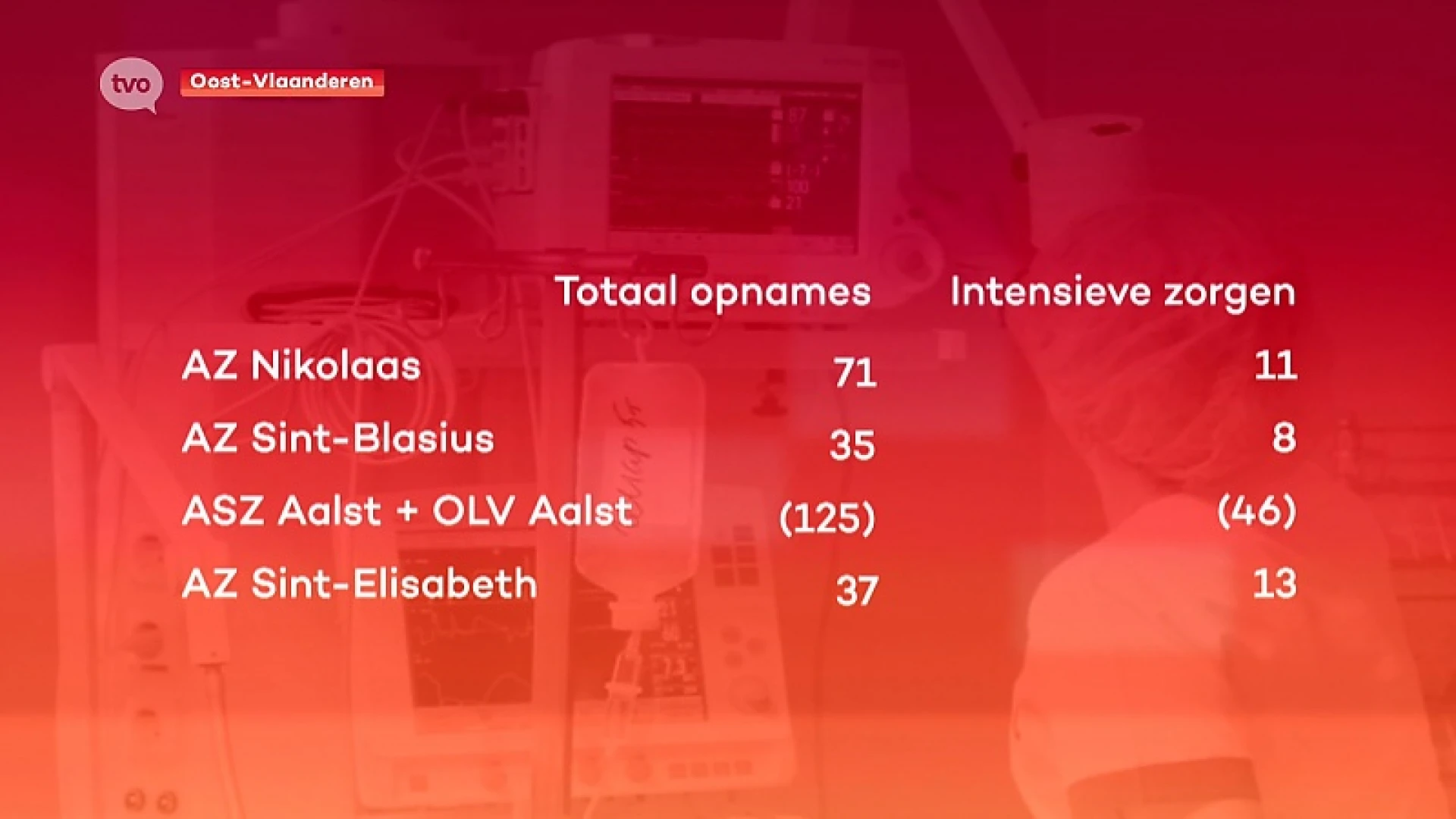 tvo

Oost-Vlaanderen

| | Totaal opnames | Intensieve zorgen |
|---|---|---|
| AZ Nikolaas | 71 | 11 |
| AZ Sint-Blasius | 35 | 8 |
| ASZ Aalst + OLV Aalst | (125) | (46) |
| AZ Sint-Elisabeth | 37 | 13 |